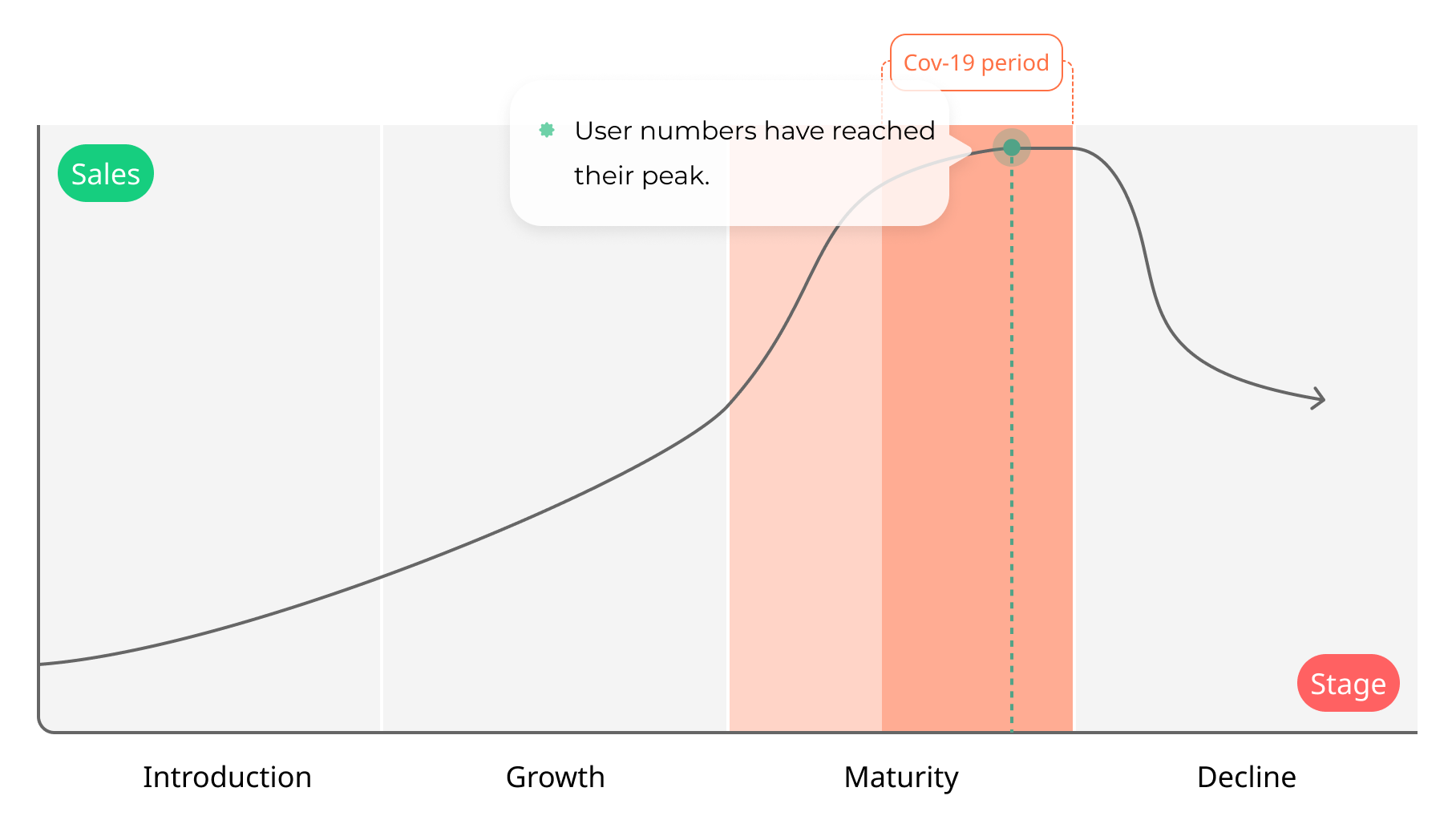 Cov-19 period

User numbers have reached their peak.

Sales

Stage

Introduction

Growth

Maturity

Decline